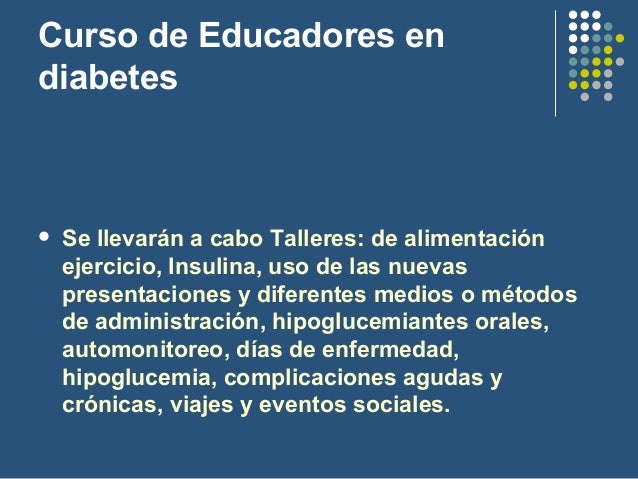 Curso de Educadores en diabetes

• Se llevarán a cabo Talleres: de alimentación ejercicio, Insulina, uso de las nuevas presentaciones y diferentes medios o métodos de administración, hipoglucemiantes orales, automonitoreo, días de enfermedad, hipoglucemia, complicaciones agudas y crónicas, viajes y eventos sociales.